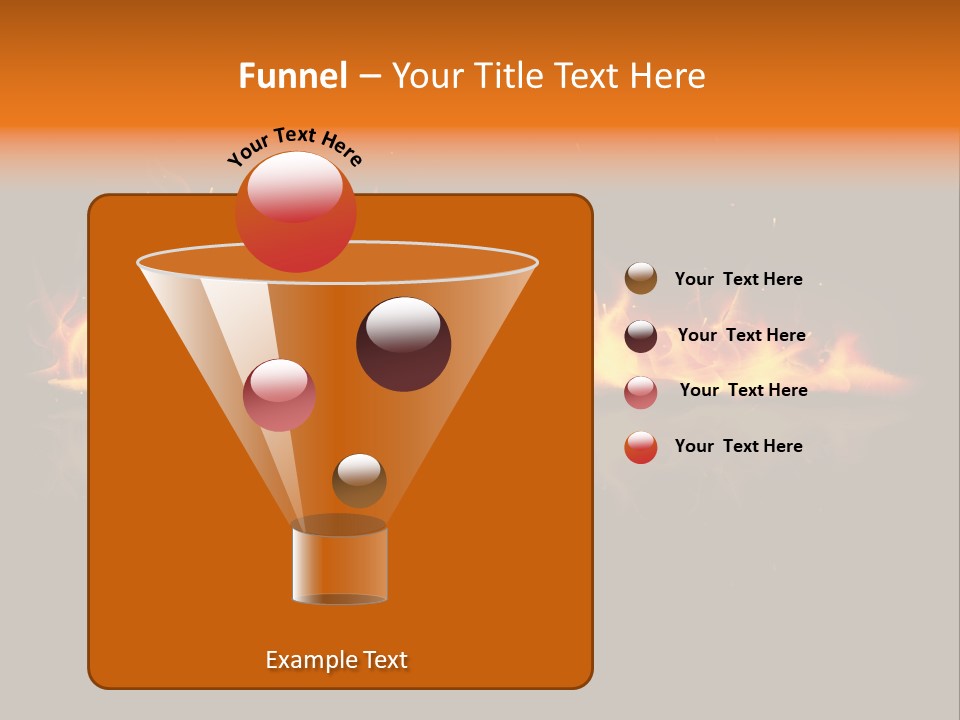 Funnel – Your Title Text Here

Your Text Here

Your Text Here

Your Text Here

Your Text Here

Your Text Here

Example Text